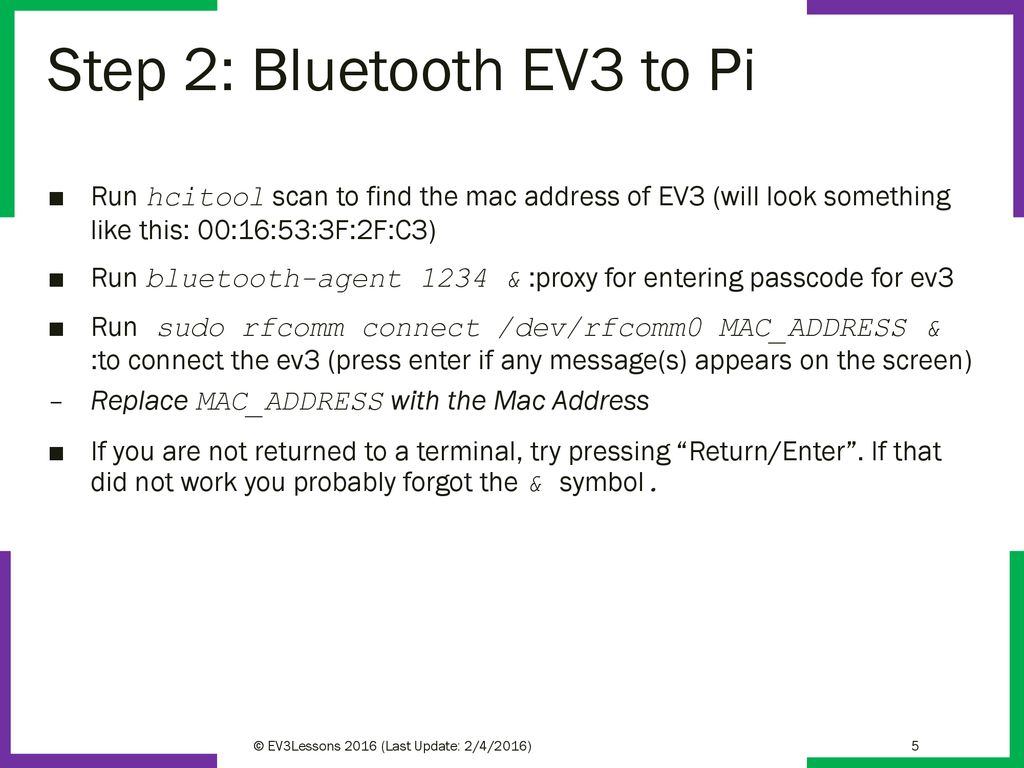 Step 2: Bluetooth EV3 to Pi

■ Run hcitool scan to find the mac address of EV3 (will look something like this: 00:16:53:3F:2F:C3)

■ Run bluetooth-agent 1234 & :proxy for entering passcode for ev3

■ Run sudo rfcomm connect /dev/rfcomm0 MAC_ADDRESS & :to connect the ev3 (press enter if any message(s) appears on the screen)

– Replace MAC_ADDRESS with the Mac Address

■ If you are not returned to a terminal, try pressing “Return/Enter”. If that did not work you probably forgot the & symbol .

© EV3Lessons 2016 (Last Update: 2/4/2016)

5